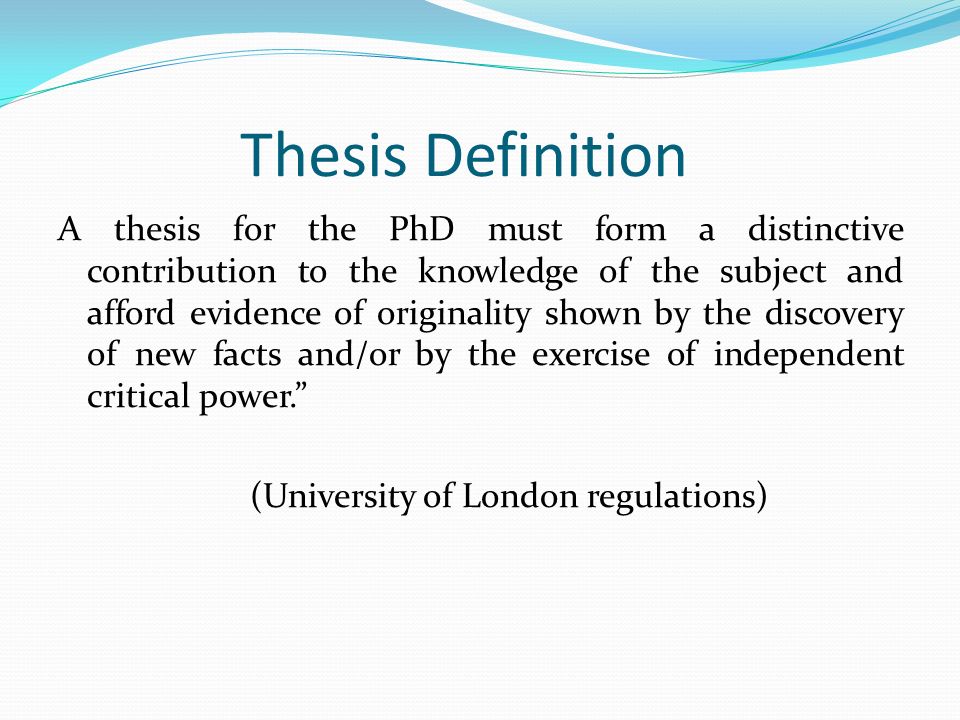 Thesis Definition

A thesis for the PhD must form a distinctive contribution to the knowledge of the subject and afford evidence of originality shown by the discovery of new facts and/or by the exercise of independent critical power.”

(University of London regulations)